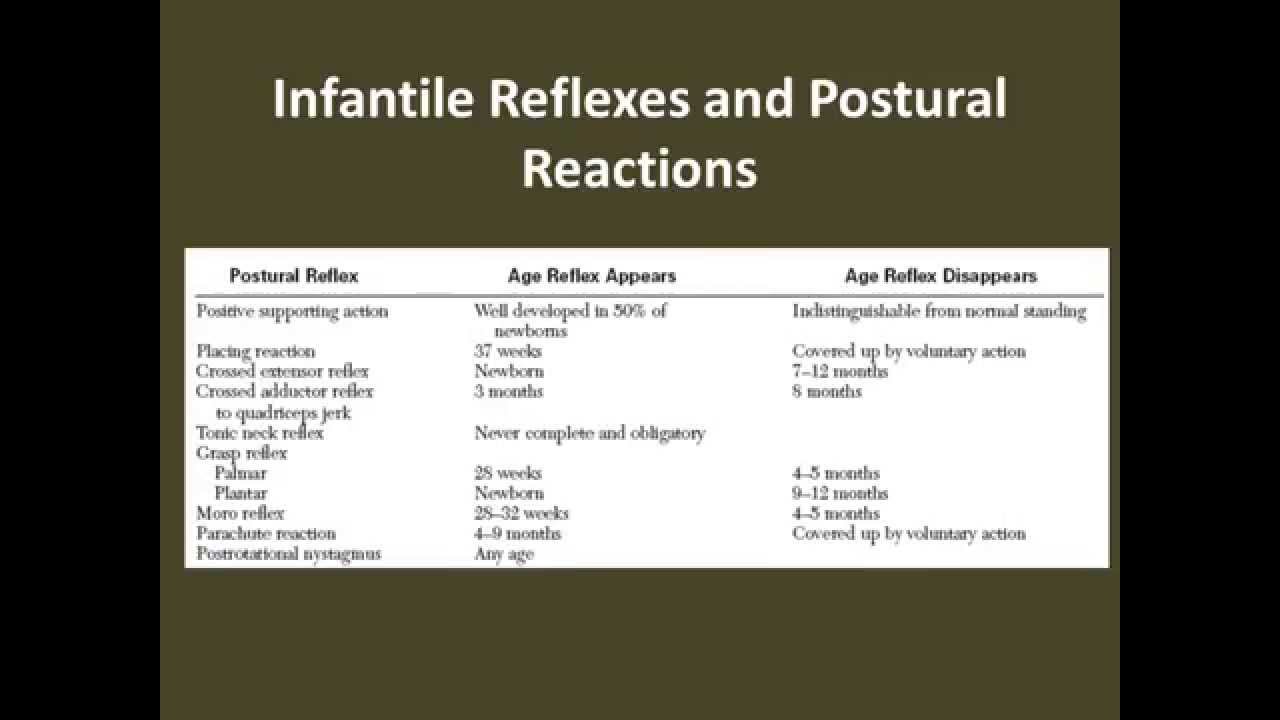 Infantile Reflexes and Postural Reactions

| Postural Reflex | Age Reflex Appears | Age Reflex Disappears |
|---|---|---|
| Positive supporting action | Well developed in 50% of newborns | Indistinguishable from normal standing |
| Placing reaction | 37 weeks | Covered up by voluntary action |
| Crossed extensor reflex | Newborn | 7–12 months |
| Crossed adductor reflex to quadriceps jerk | 3 months | 8 months |
| Tonic neck reflex | Never complete and obligatory | |
| Grasp reflex | | |
| Palmar | 28 weeks | 4–5 months |
| Plantar | Newborn | 9–12 months |
| Moro reflex | 28–32 weeks | 4–5 months |
| Parachute reaction | 4–9 months | Covered up by voluntary action |
| Postrotational nystagmus | Any age | |